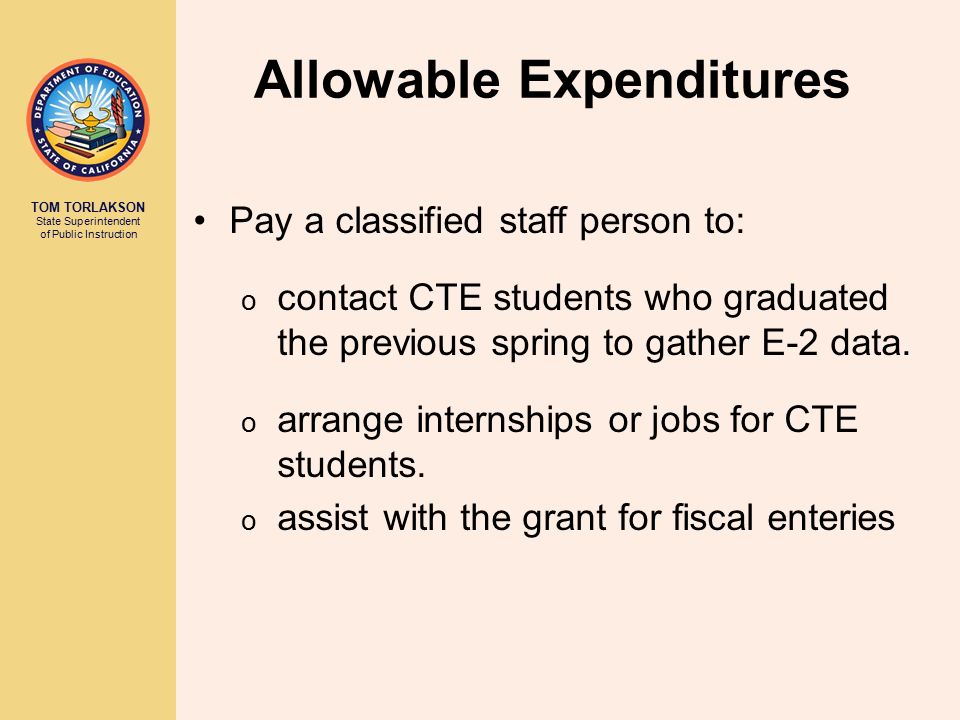 DEPARTMENT OF EDUCATION
STATE OF CALIFORNIA

TOM TORLAKSON
State Superintendent of Public Instruction

Allowable Expenditures

• Pay a classified staff person to:

o contact CTE students who graduated the previous spring to gather E-2 data.

o arrange internships or jobs for CTE students.

o assist with the grant for fiscal enteries